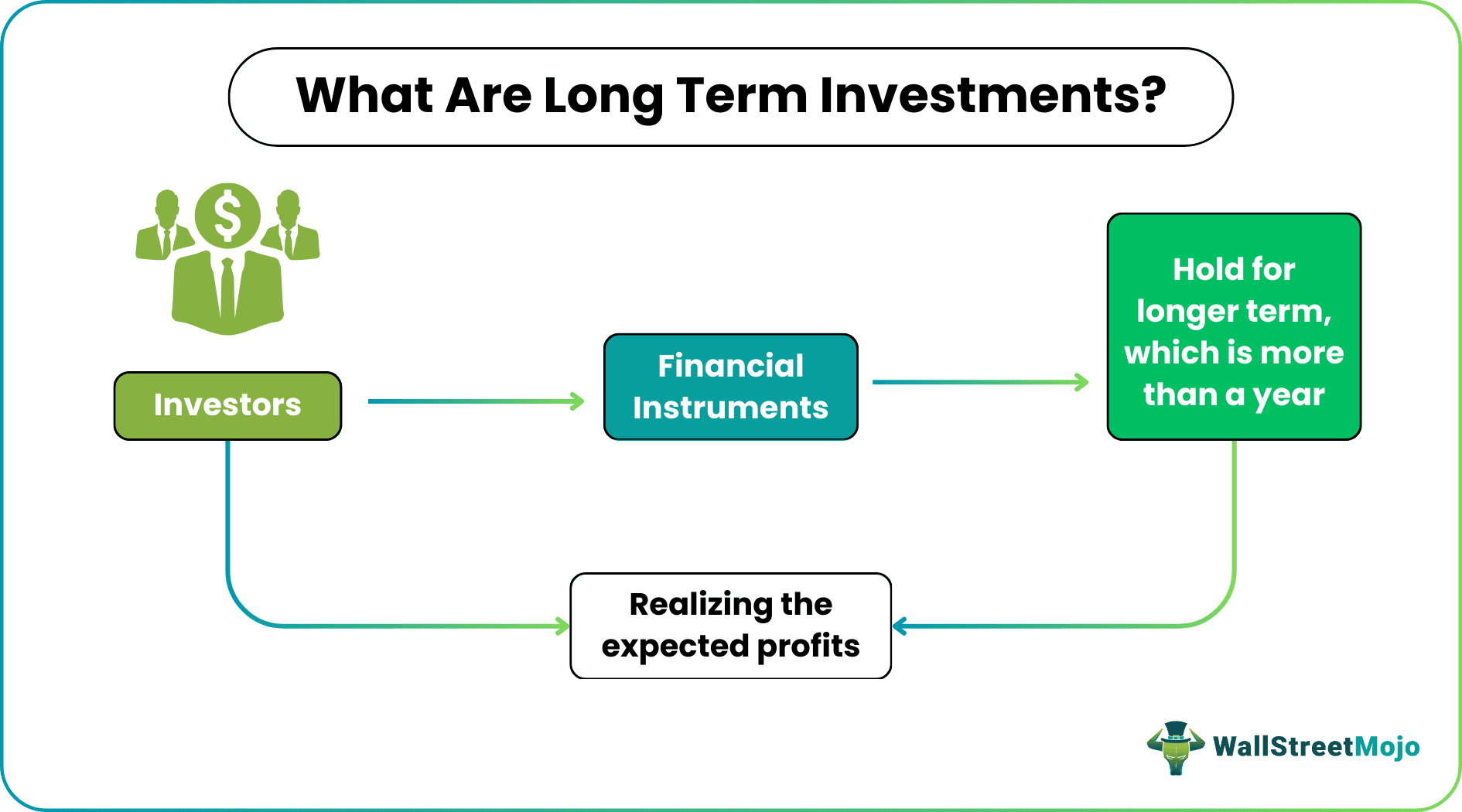 What Are Long Term Investments?

Investors

Financial Instruments

Hold for longer term, which is more than a year

Realizing the expected profits

WallStreetMojo